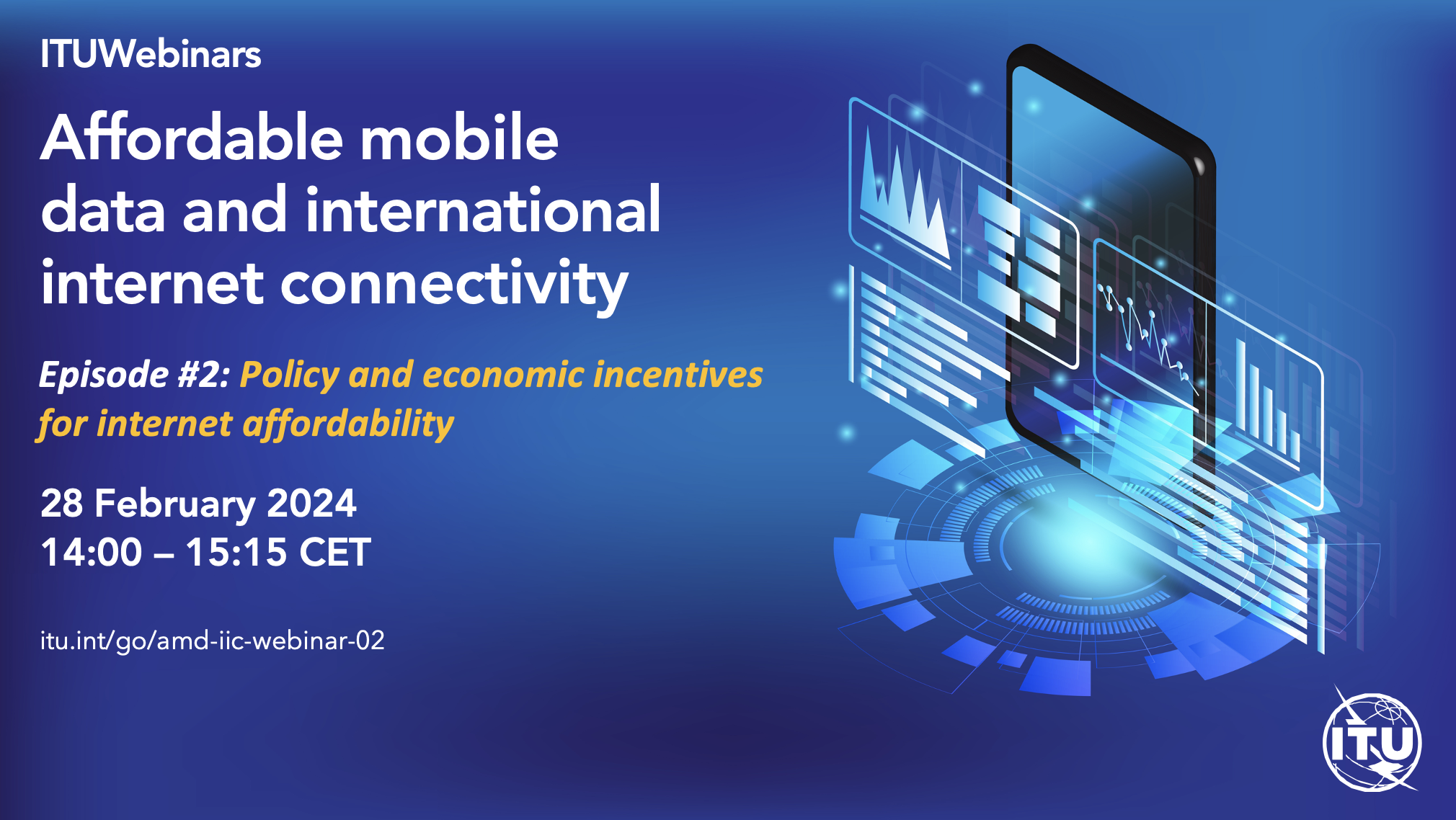 ITUWebinars

Affordable mobile data and international internet connectivity

Episode #2: Policy and economic incentives for internet affordability

28 February 2024
14:00 – 15:15 CET

itu.int/go/amd-iic-webinar-02

ITU